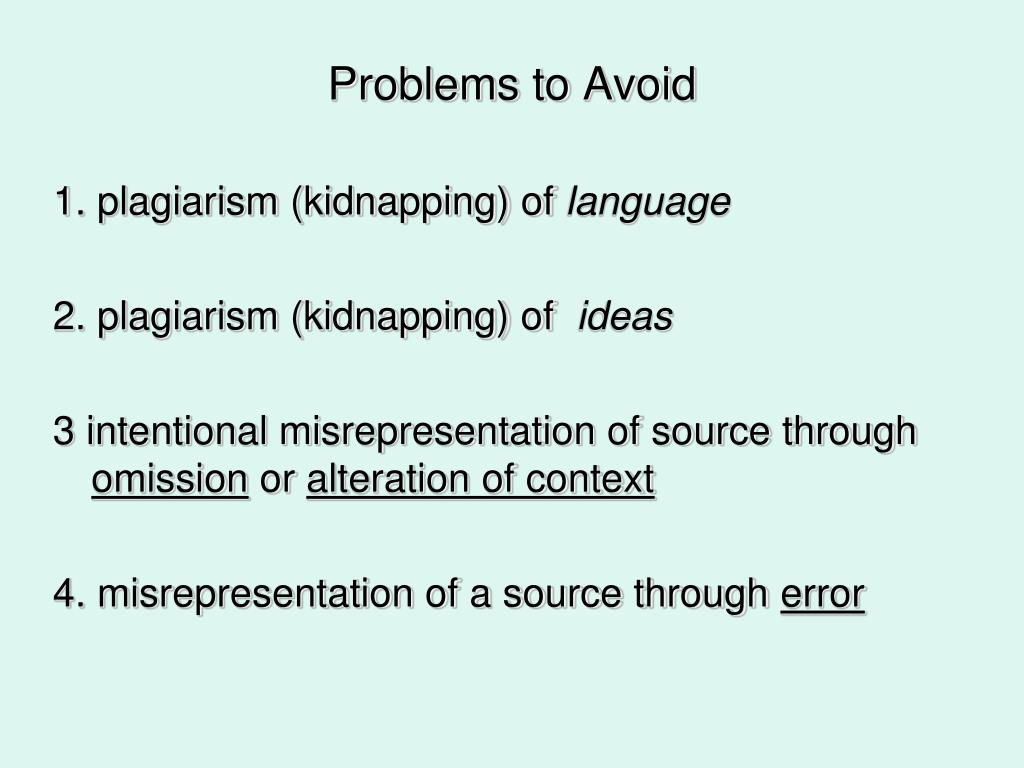 Problems to Avoid

1. plagiarism (kidnapping) of language

2. plagiarism (kidnapping) of ideas

3 intentional misrepresentation of source through omission or alteration of context

4. misrepresentation of a source through error